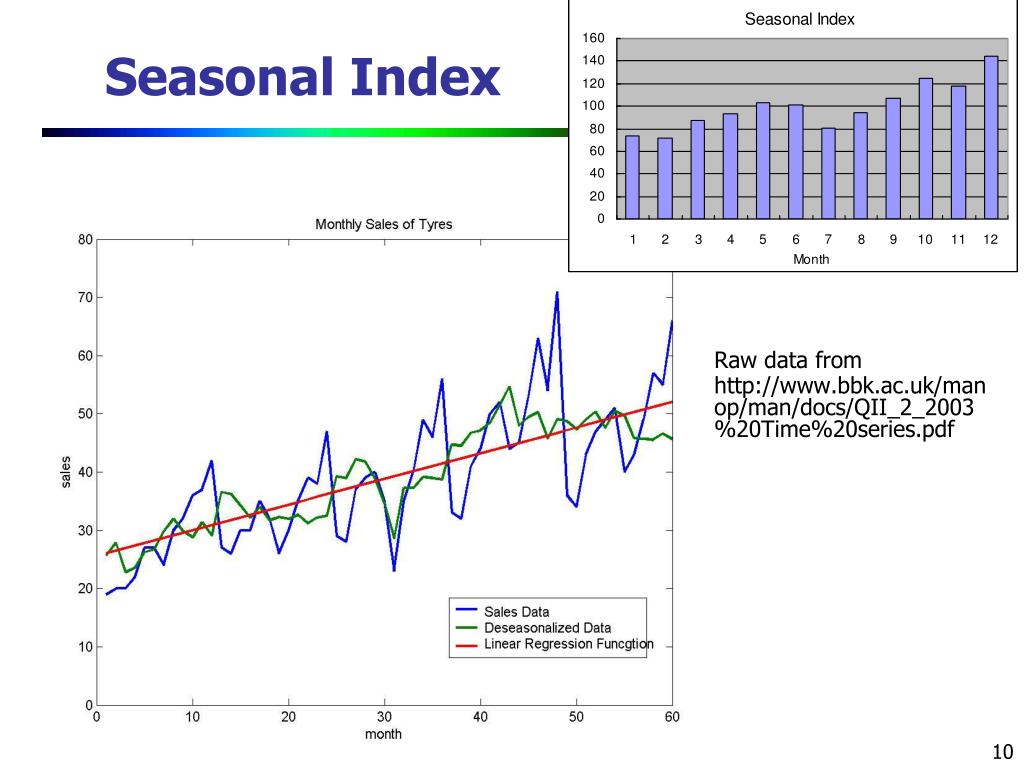 Seasonal Index

Seasonal Index

160
140
120
100
80
60
40
20
0

1 2 3 4 5 6 7 8 9 10 11 12

Month

Monthly Sales of Tyres

80
70
60
50
40
30
20
10
0

sales

0 10 20 30 40 50 60

month

Sales Data
Deseasonalized Data
Linear Regression Funcgtion

Raw data from http://www.bbk.ac.uk/manop/man/docs/QII_2_2003%20Time%20series.pdf

10